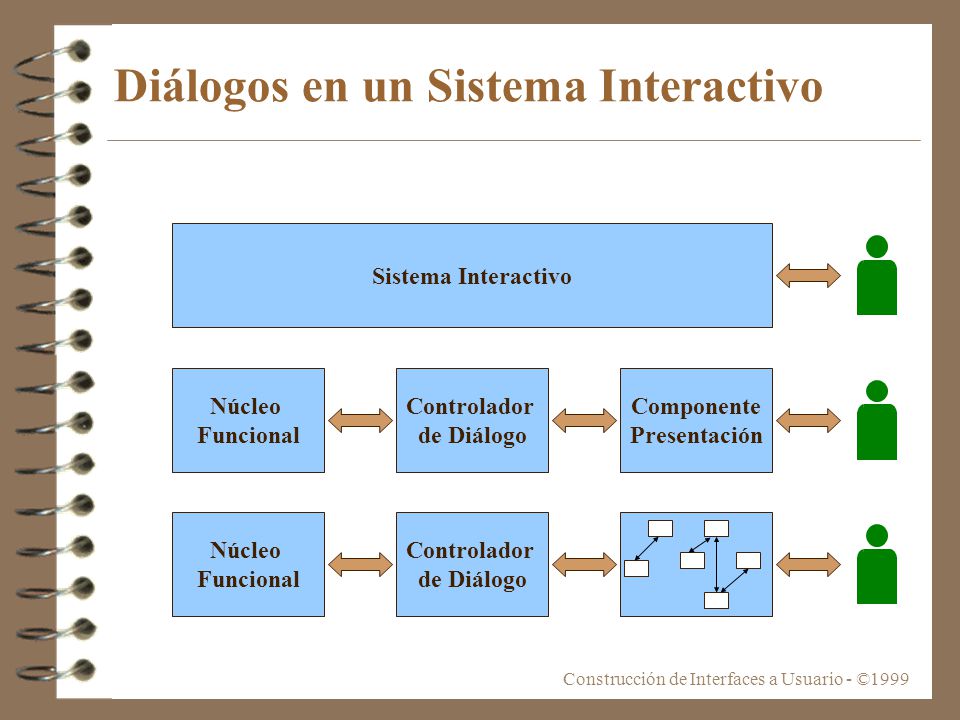 Diálogos en un Sistema Interactivo

Sistema Interactivo

Núcleo Funcional

Controlador de Diálogo

Componente Presentación

Núcleo Funcional

Controlador de Diálogo

Construcción de Interfaces a Usuario - ©1999